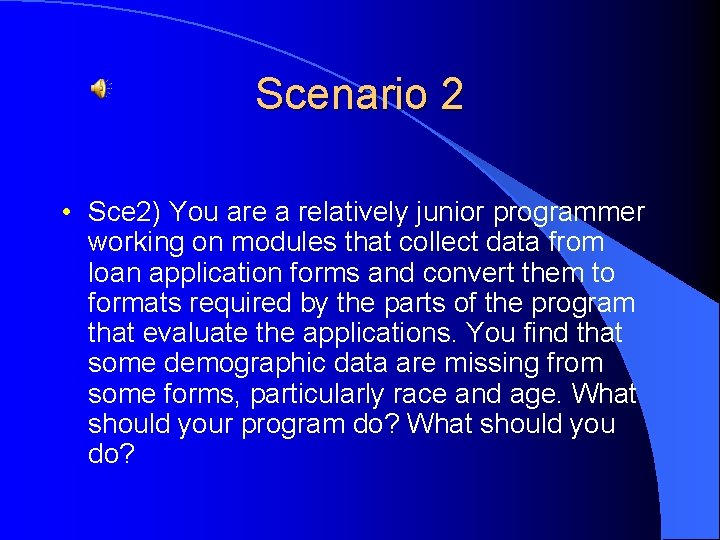 Scenario 2

• Sce2) You are a relatively junior programmer working on modules that collect data from loan application forms and convert them to formats required by the parts of the program that evaluate the applications. You find that some demographic data are missing from some forms, particularly race and age. What should your program do? What should you do?